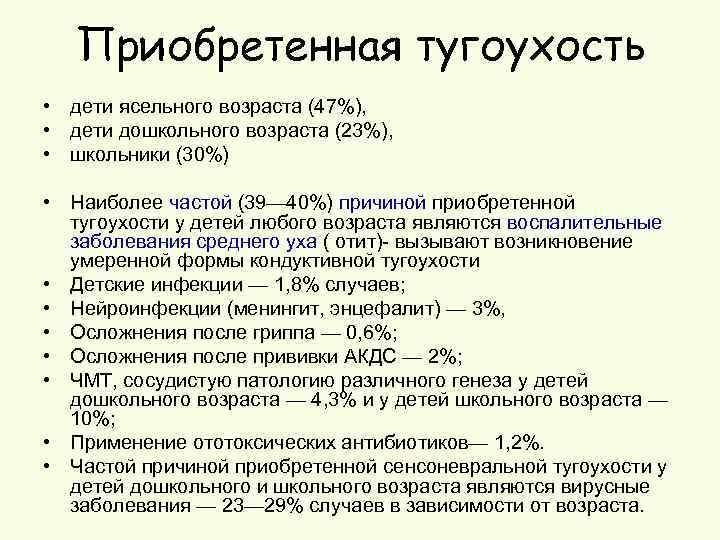 Приобретенная тугоухость

• дети ясельного возраста (47%),
• дети дошкольного возраста (23%),
• школьники (30%)

• Наиболее частой (39—40%) причиной приобретенной тугоухости у детей любого возраста являются воспалительные заболевания среднего уха ( отит)- вызывают возникновение умеренной формы кондуктивной тугоухости
• Детские инфекции — 1,8% случаев;
• Нейроинфекции (менингит, энцефалит) — 3%,
• Осложнения после гриппа — 0,6%;
• Осложнения после прививки АКДС — 2%;
• ЧМТ, сосудистую патологию различного генеза у детей дошкольного возраста — 4,3% и у детей школьного возраста — 10%;
• Применение ототоксических антибиотиков— 1,2%.
• Частой причиной приобретенной сенсоневральной тугоухости у детей дошкольного и школьного возраста являются вирусные заболевания — 23—29% случаев в зависимости от возраста.